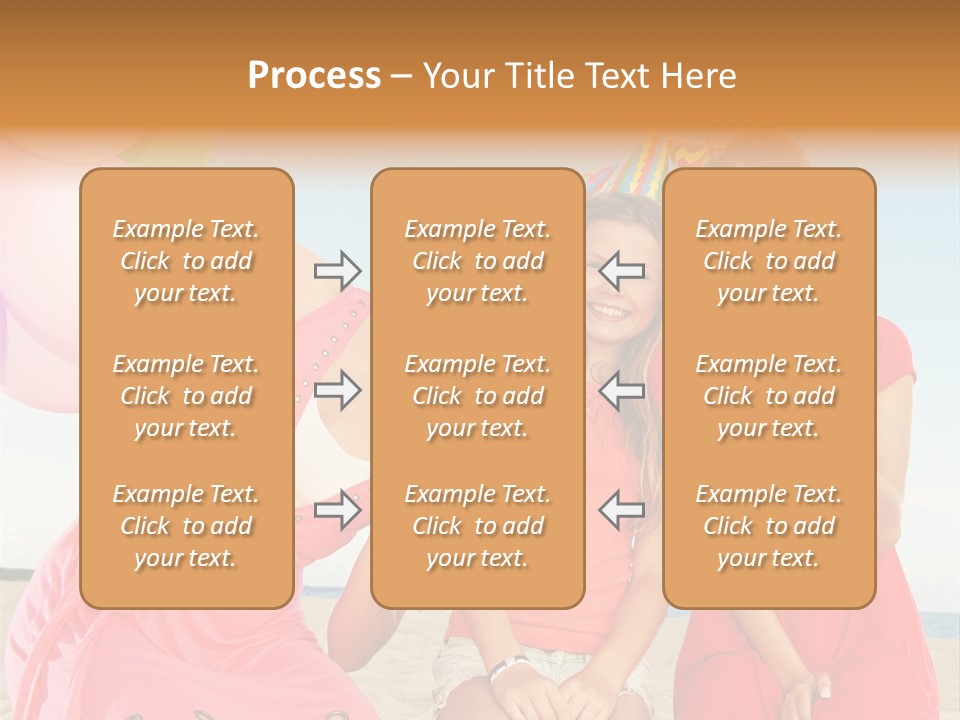 Process – Your Title Text Here

Example Text. Click to add your text.

Example Text. Click to add your text.

Example Text. Click to add your text.

Example Text. Click to add your text.

Example Text. Click to add your text.

Example Text. Click to add your text.

Example Text. Click to add your text.

Example Text. Click to add your text.

Example Text. Click to add your text.